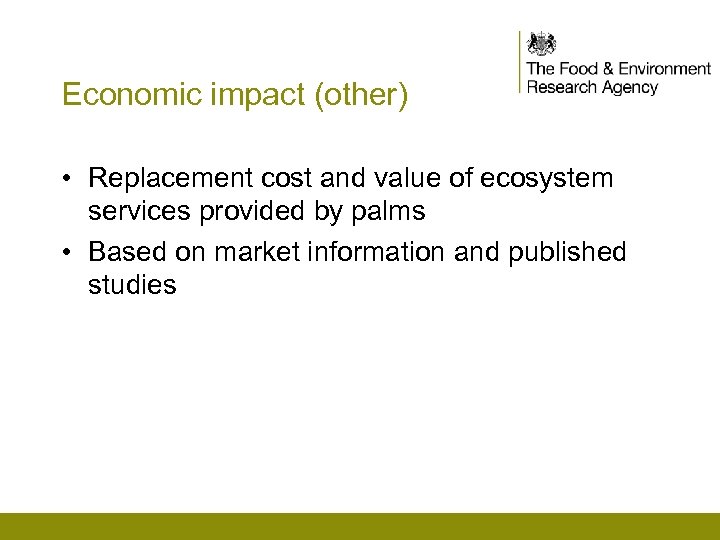 The Food & Environment Research Agency

Economic impact (other)

• Replacement cost and value of ecosystem services provided by palms
• Based on market information and published studies